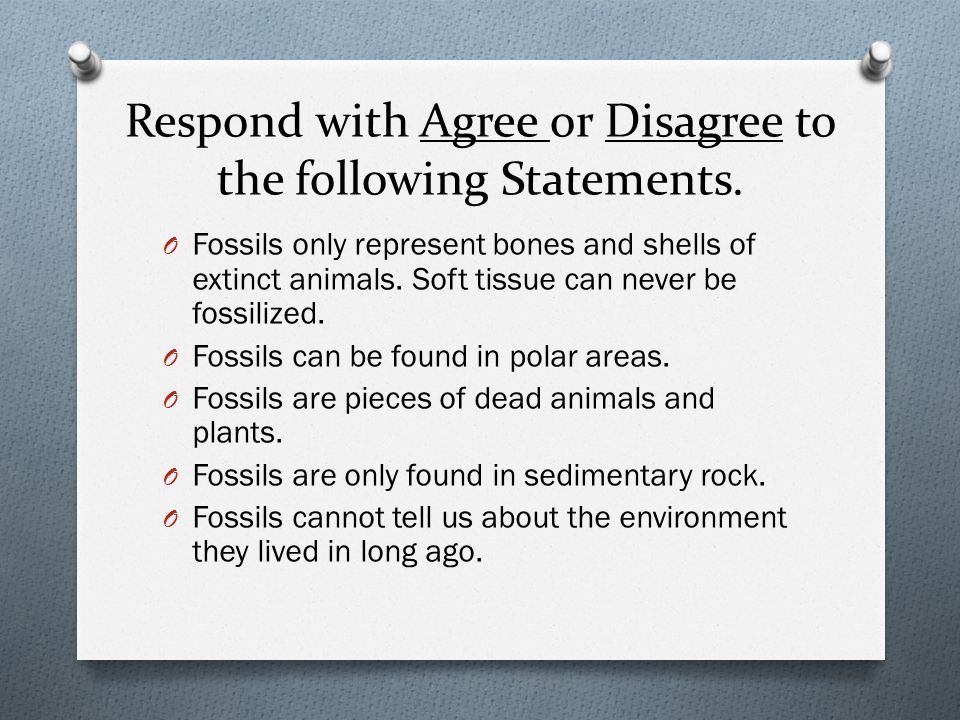 Respond with Agree or Disagree to the following Statements.

O Fossils only represent bones and shells of extinct animals. Soft tissue can never be fossilized.
O Fossils can be found in polar areas.
O Fossils are pieces of dead animals and plants.
O Fossils are only found in sedimentary rock.
O Fossils cannot tell us about the environment they lived in long ago.